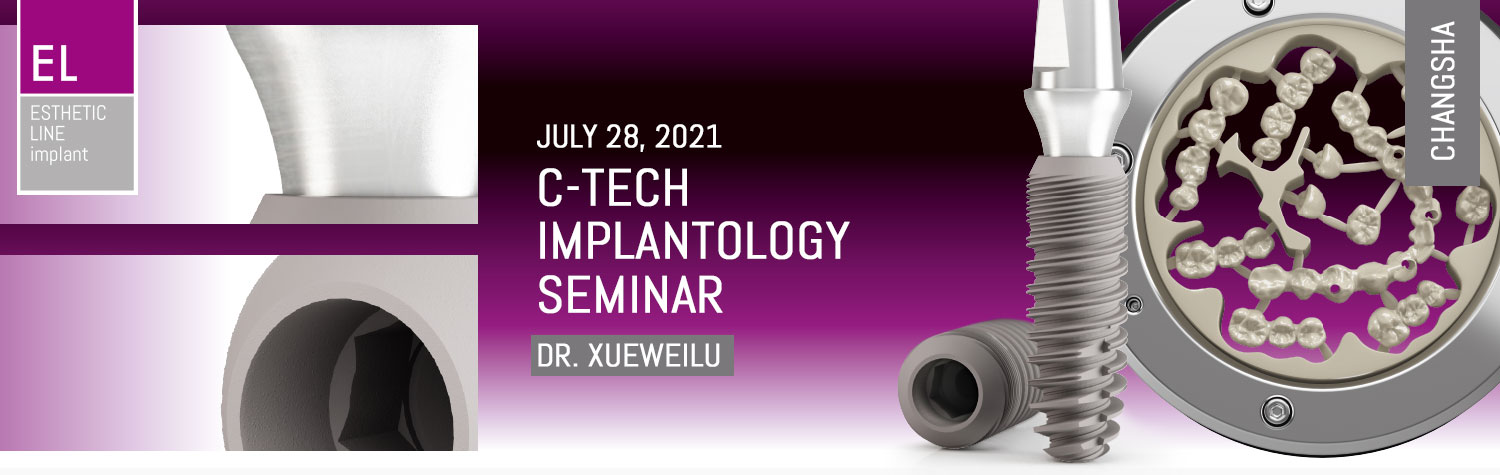 EL

ESTHETIC LINE implant

JULY 28, 2021

C-TECH IMPLANTOLOGY SEMINAR

DR. XUEWEILU

CHANGSHA